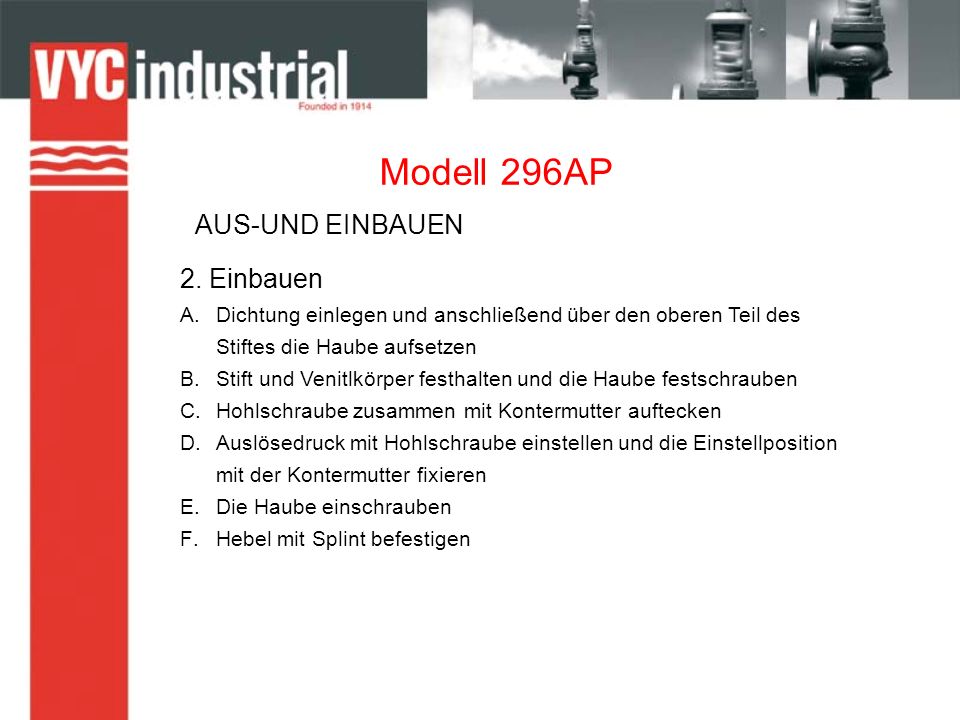 VYC industrial
Founded in 1914

Modell 296AP

AUS-UND EINBAUEN

2. Einbauen

A. Dichtung einlegen und anschließend über den oberen Teil des Stiftes die Haube aufsetzen
B. Stift und Venitlkörper festhalten und die Haube festschrauben
C. Hohlschraube zusammen mit Kontermutter auftecken
D. Auslösedruck mit Hohlschraube einstellen und die Einstellposition mit der Kontermutter fixieren
E. Die Haube einschrauben
F. Hebel mit Splint befestigen